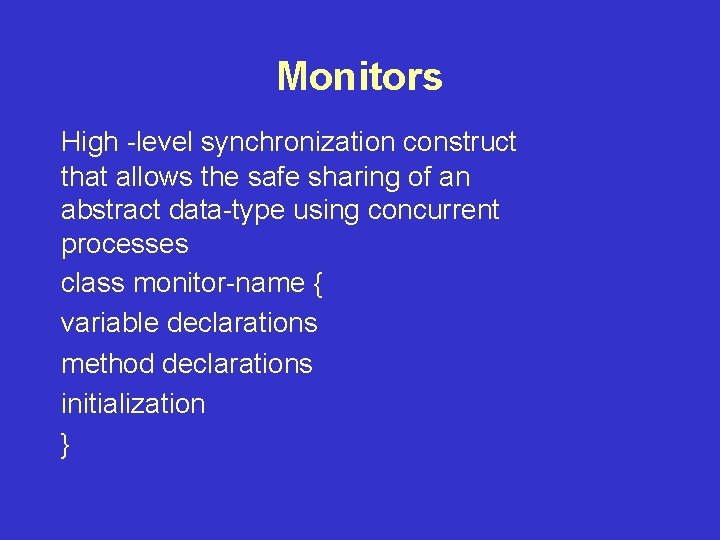 Monitors

High -level synchronization construct that allows the safe sharing of an abstract data-type using concurrent processes

class monitor-name {

variable declarations

method declarations

initialization

}